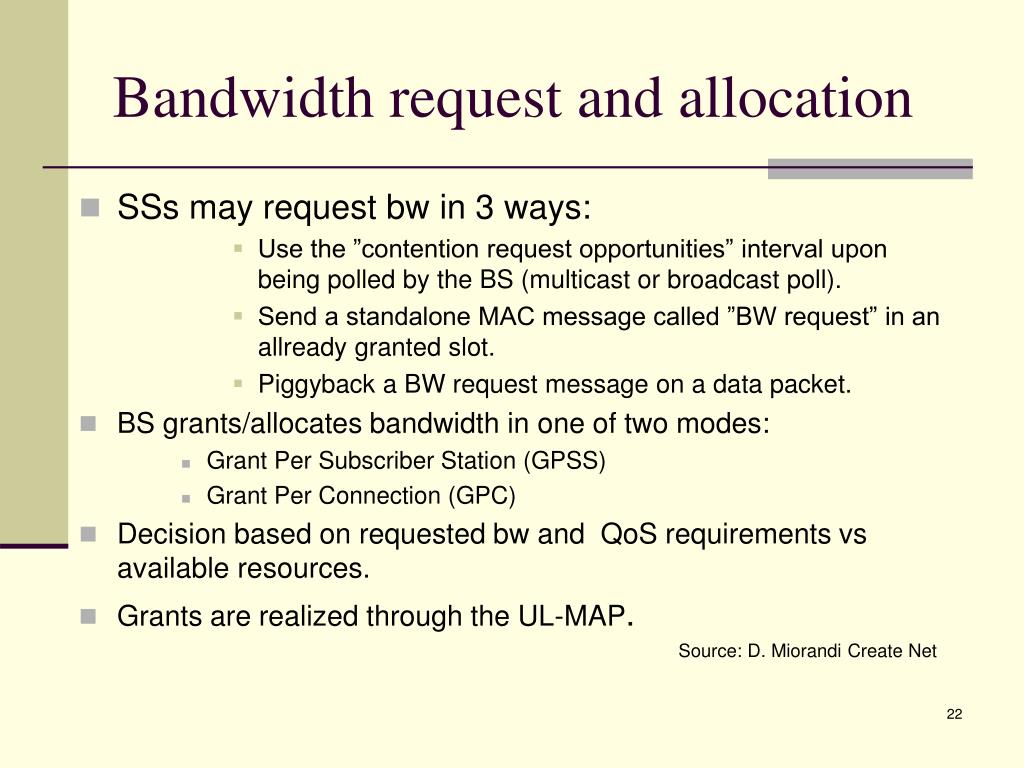 Bandwidth request and allocation

SSs may request bw in 3 ways:

Use the ”contention request opportunities” interval upon being polled by the BS (multicast or broadcast poll).

Send a standalone MAC message called ”BW request” in an allready granted slot.

Piggyback a BW request message on a data packet.

BS grants/allocates bandwidth in one of two modes:

Grant Per Subscriber Station (GPSS)

Grant Per Connection (GPC)

Decision based on requested bw and QoS requirements vs available resources.

Grants are realized through the UL-MAP.

Source: D. Miorandi Create Net

22